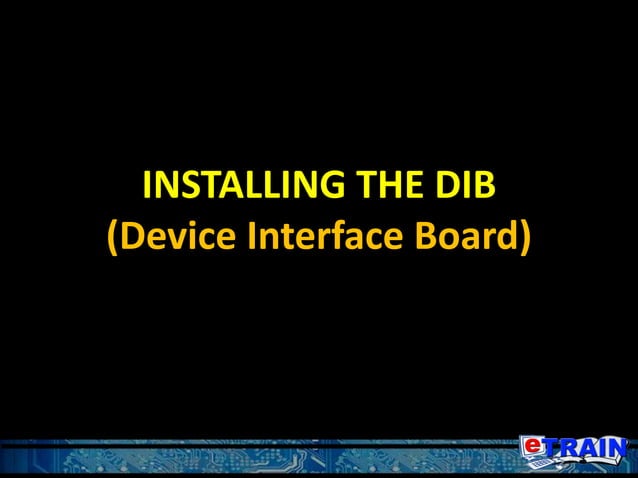 INSTALLING THE DIB
(Device Interface Board)

eTRAIN